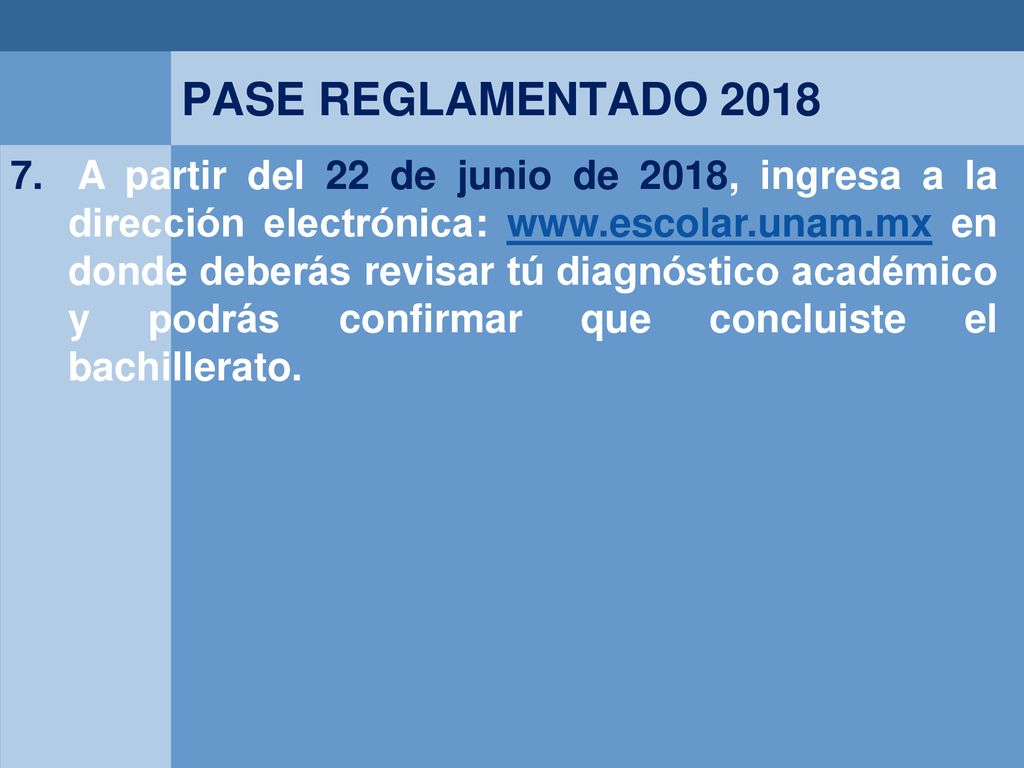 PASE REGLAMENTADO 2018

7. A partir del 22 de junio de 2018, ingresa a la dirección electrónica: www.escolar.unam.mx en donde deberás revisar tú diagnóstico académico y podrás confirmar que concluiste el bachillerato.